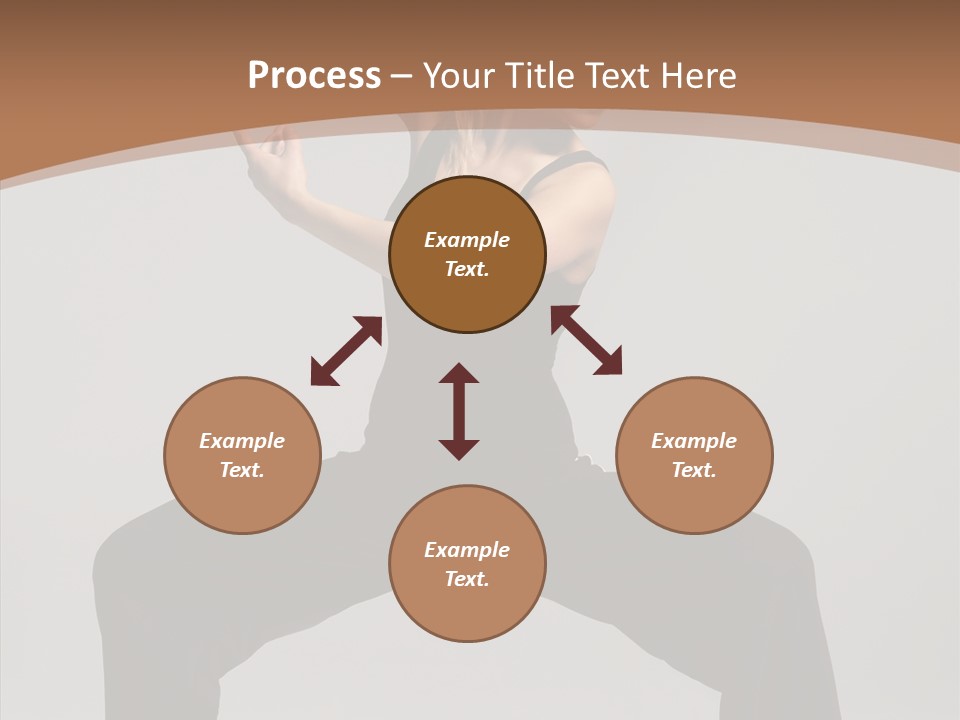 Process – Your Title Text Here

Example Text.

Example Text.

Example Text.

Example Text.